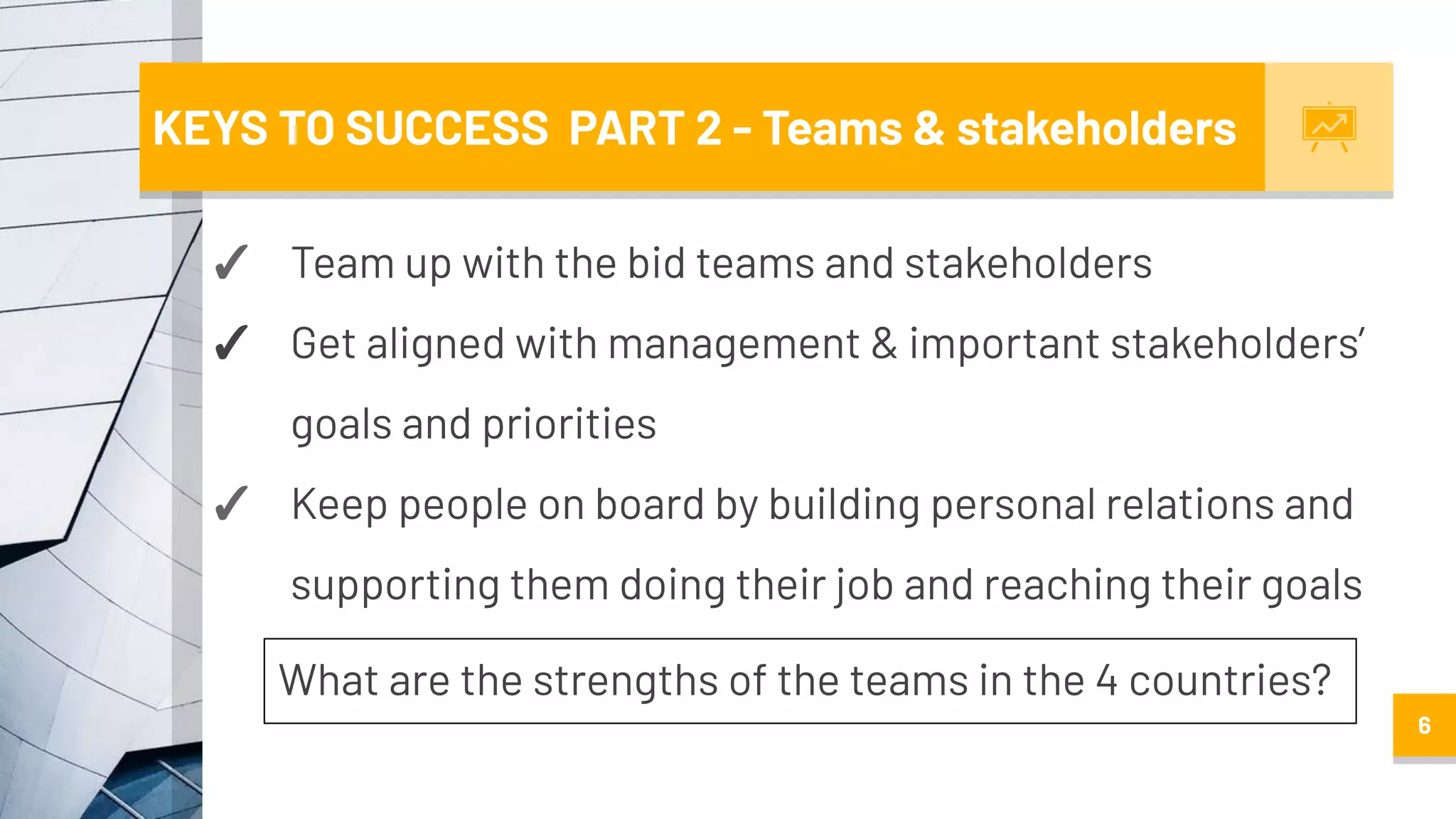 KEYS TO SUCCESS PART 2 - Teams & stakeholders

✓ Team up with the bid teams and stakeholders

✓ Get aligned with management & important stakeholders' goals and priorities

✓ Keep people on board by building personal relations and supporting them doing their job and reaching their goals

What are the strengths of the teams in the 4 countries?

6